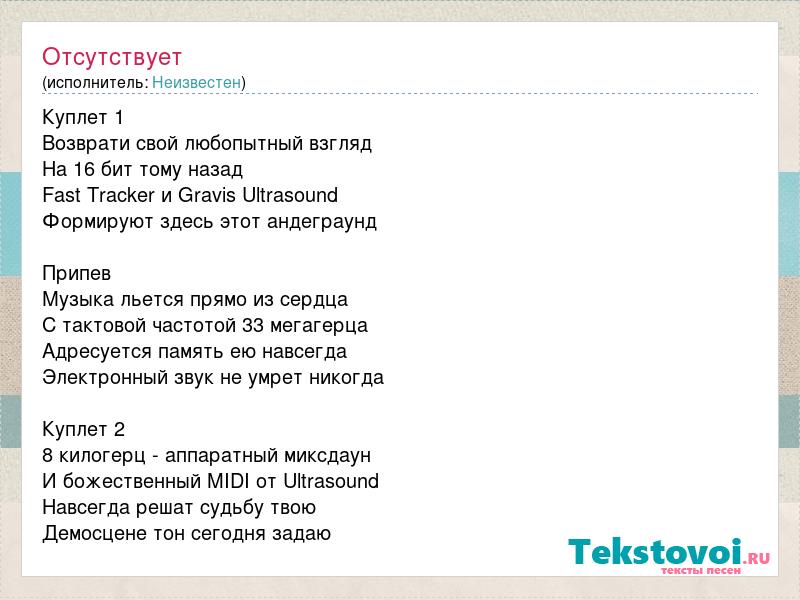 Отсутствует
(исполнитель: Неизвестен)

Куплет 1
Возврати свой любопытный взгляд
На 16 бит тому назад
Fast Tracker и Gravis Ultrasound
Формируют здесь этот андеграунд

Припев
Музыка льется прямо из сердца
С тактовой частотой 33 мегагерца
Адресуется память ею навсегда
Электронный звук не умрет никогда

Куплет 2
8 килогерц - аппаратный миксдаун
И божественный MIDI от Ultrasound
Навсегда решат судьбу твою
Демосцене тон сегодня задаю

Tekstovoi.RU
тексты песен